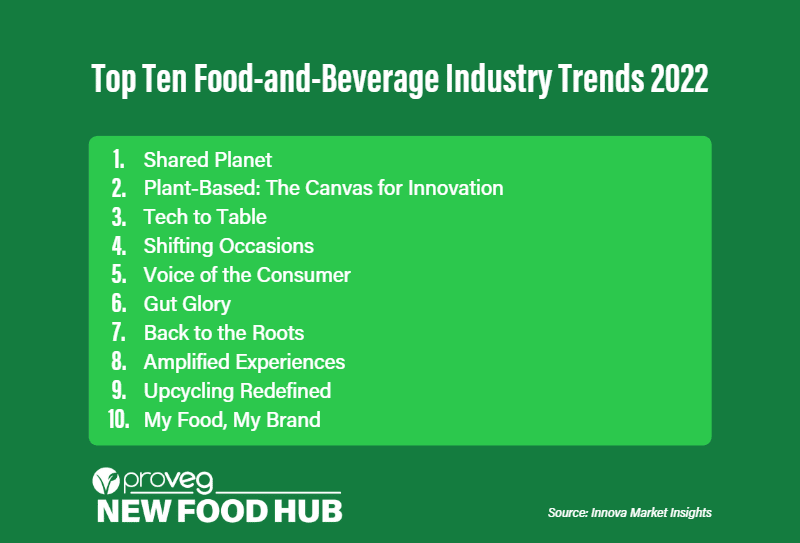 Top Ten Food-and-Beverage Industry Trends 2022

1. Shared Planet
2. Plant-Based: The Canvas for Innovation
3. Tech to Table
4. Shifting Occasions
5. Voice of the Consumer
6. Gut Glory
7. Back to the Roots
8. Amplified Experiences
9. Upcycling Redefined
10. My Food, My Brand

proveg
NEW FOOD HUB

Source: Innova Market Insights